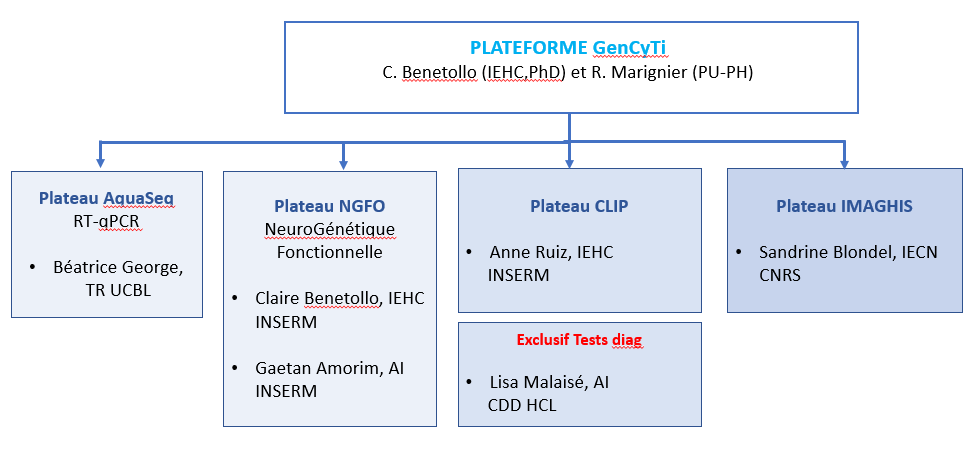 PLATEFORME GenCyTi
C. Benetollo (IEHC,PhD) et R. Marignier (PU-PH)

Plateau AquaSeq
RT-qPCR

• Béatrice George, TR UCBL

Plateau NGFO
NeuroGénétique Fonctionnelle

• Claire Benetollo, IEHC INSERM

• Gaetan Amorim, AI INSERM

Plateau CLIP

• Anne Ruiz, IEHC INSERM

Exclusif Tests diag

• Lisa Malaisé, AI CDD HCL

Plateau IMAGHIS

• Sandrine Blondel, IECN CNRS